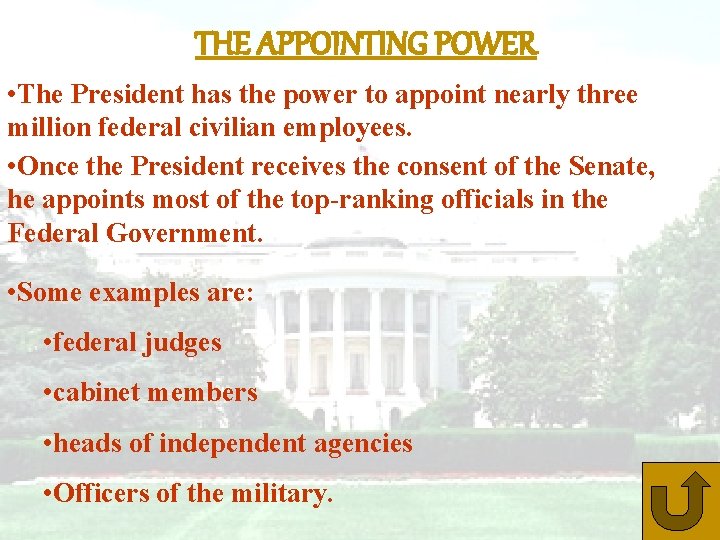 THE APPOINTING POWER

•The President has the power to appoint nearly three million federal civilian employees.

•Once the President receives the consent of the Senate, he appoints most of the top-ranking officials in the Federal Government.

•Some examples are:

•federal judges

•cabinet members

•heads of independent agencies

•Officers of the military.